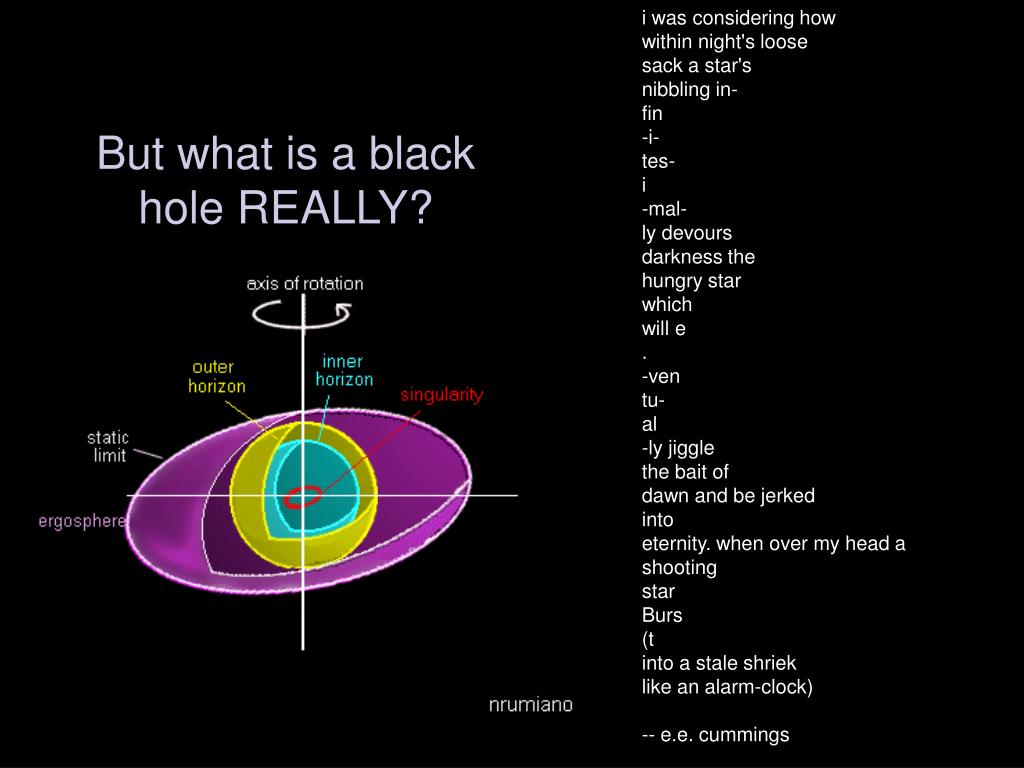 But what is a black hole REALLY?

axis of rotation
outer horizon
inner horizon
singularity
static limit
ergosphere

nrumiano

i was considering how
within night's loose
sack a star's
nibbling in-
fin
-i-
tes-
i
-mal-
ly devours
darkness the
hungry star
which
will e
.
-ven
tu-
al
-ly jiggle
the bait of
dawn and be jerked
into
eternity. when over my head a
shooting
star
Burs
(t
into a stale shriek
like an alarm-clock)

-- e.e. cummings